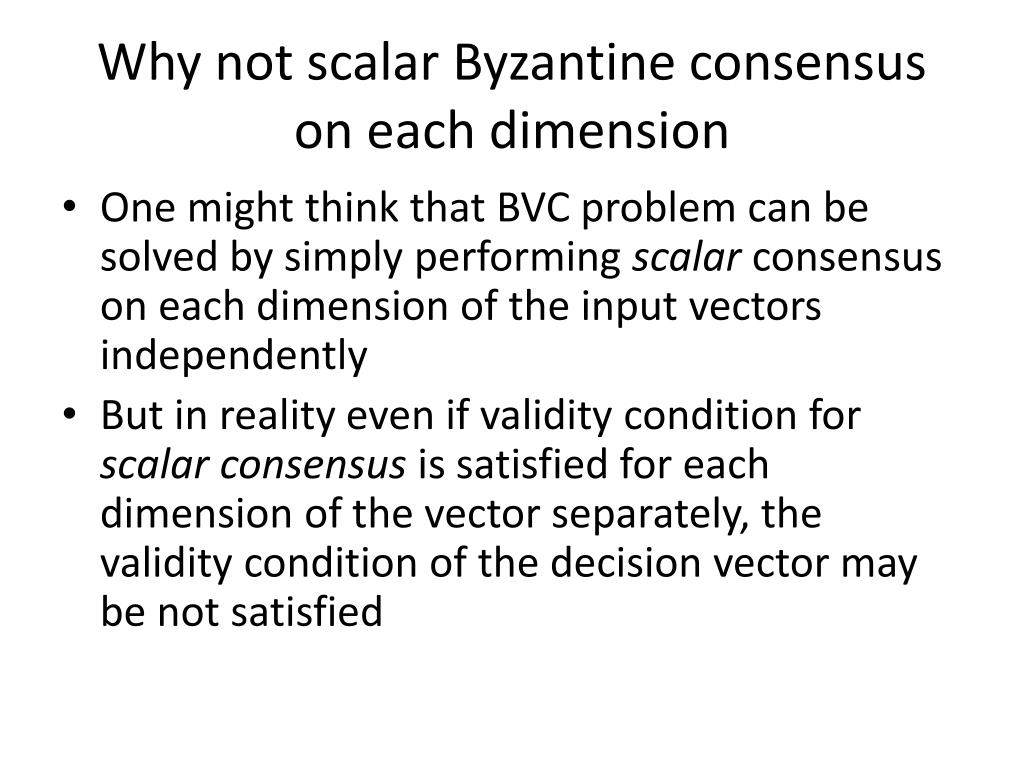 Why not scalar Byzantine consensus on each dimension

• One might think that BVC problem can be solved by simply performing scalar consensus on each dimension of the input vectors independently

• But in reality even if validity condition for scalar consensus is satisfied for each dimension of the vector separately, the validity condition of the decision vector may be not satisfied